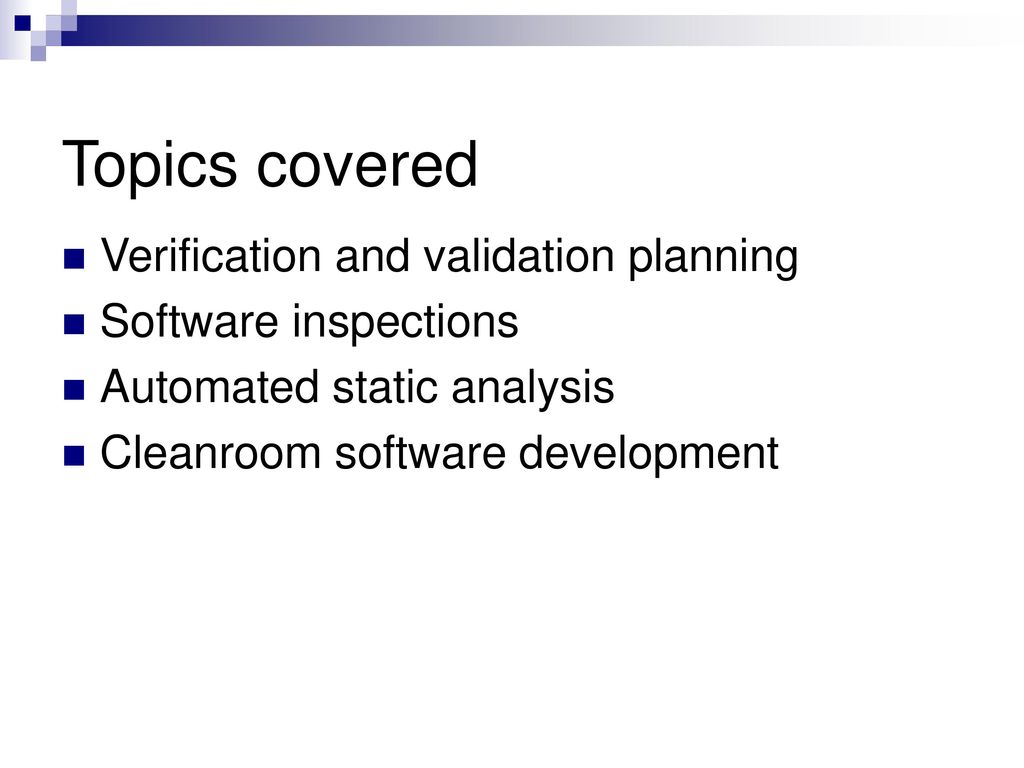 Topics covered

Verification and validation planning
Software inspections
Automated static analysis
Cleanroom software development